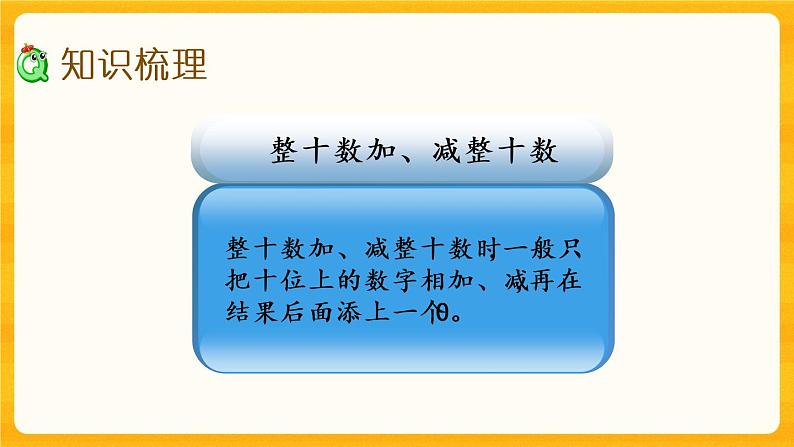 知识梳理

整十数加、减整十数

整十数加、减整十数时一般只把十位上的数字相加、减再在结果后面添上一个0。